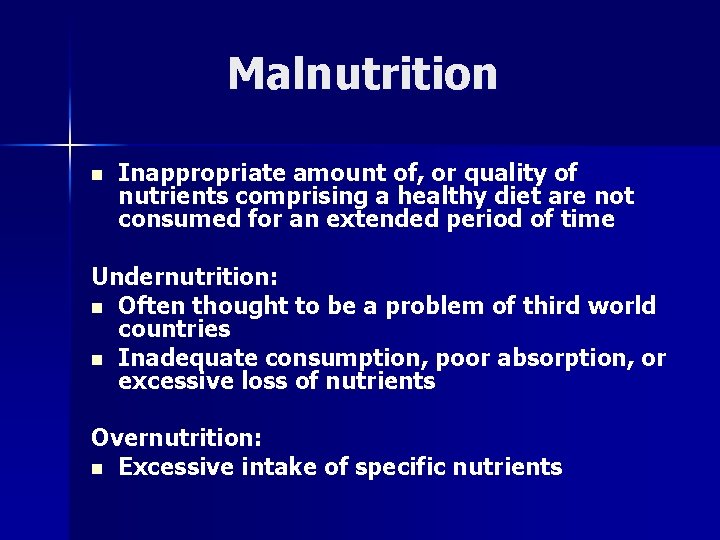 Malnutrition

- Inappropriate amount of, or quality of nutrients comprising a healthy diet are not consumed for an extended period of time

Undernutrition:
- Often thought to be a problem of third world countries
- Inadequate consumption, poor absorption, or excessive loss of nutrients

Overnutrition:
- Excessive intake of specific nutrients